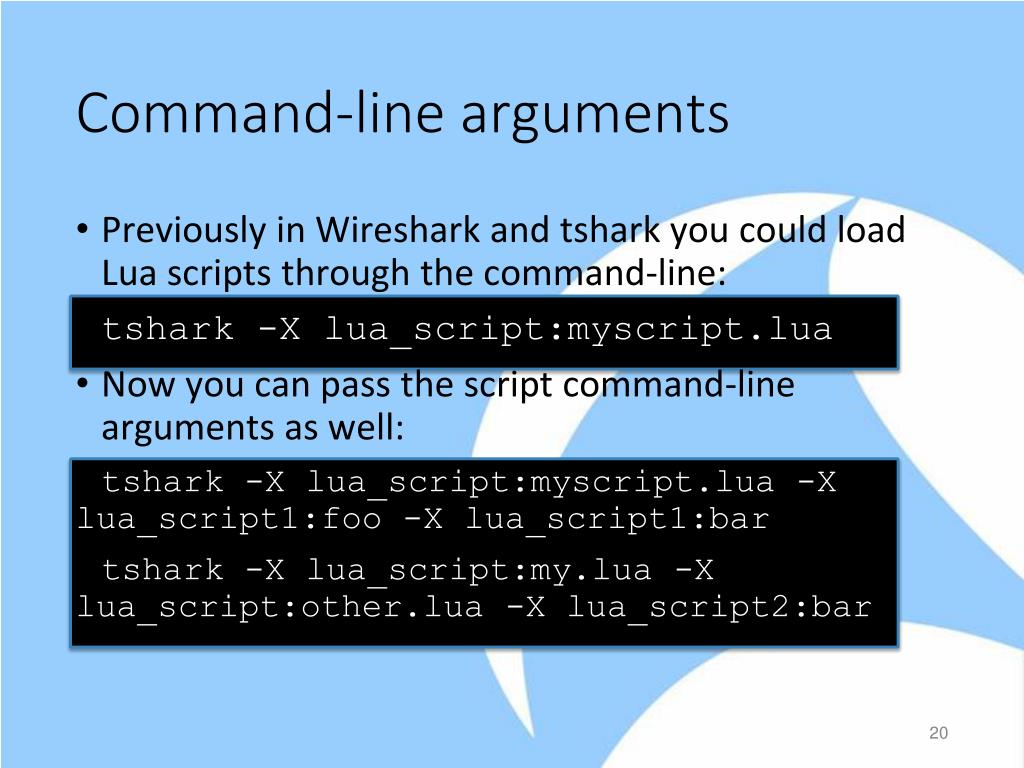 Command-line arguments

• Previously in Wireshark and tshark you could load Lua scripts through the command-line:

tshark -X lua_script:myscript.lua

• Now you can pass the script command-line arguments as well:

tshark -X lua_script:myscript.lua -X lua_script1:foo -X lua_script1:bar

tshark -X lua_script:my.lua -X lua_script:other.lua -X lua_script2:bar

20